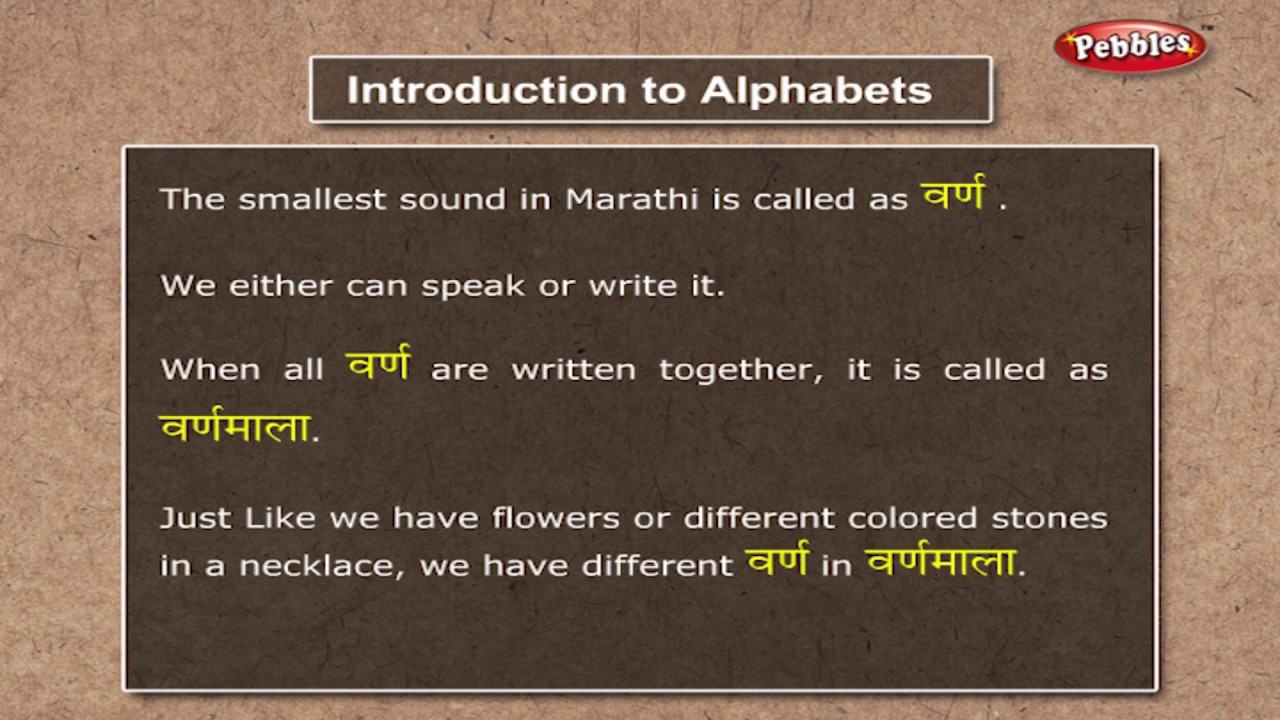 Pebbles

Introduction to Alphabets

The smallest sound in Marathi is called as वर्ण .

We either can speak or write it.

When all वर्ण are written together, it is called as वर्णमाला.

Just Like we have flowers or different colored stones in a necklace, we have different वर्ण in वर्णमाला.